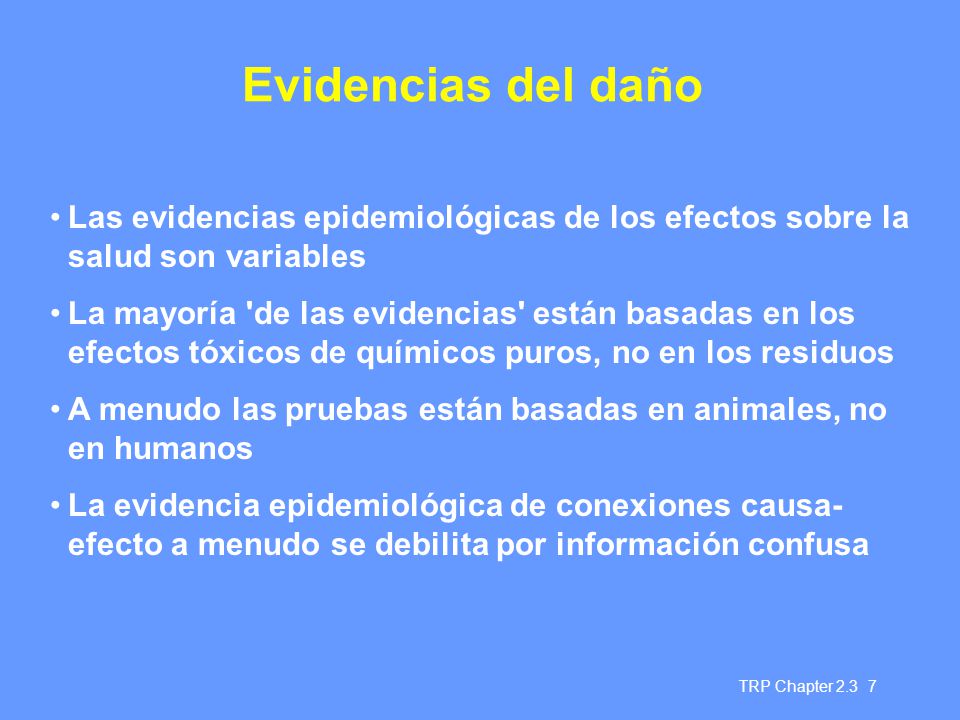 Evidencias del daño

• Las evidencias epidemiológicas de los efectos sobre la salud son variables

• La mayoría 'de las evidencias' están basadas en los efectos tóxicos de químicos puros, no en los residuos

• A menudo las pruebas están basadas en animales, no en humanos

• La evidencia epidemiológica de conexiones causa-efecto a menudo se debilita por información confusa

TRP Chapter 2.3 7